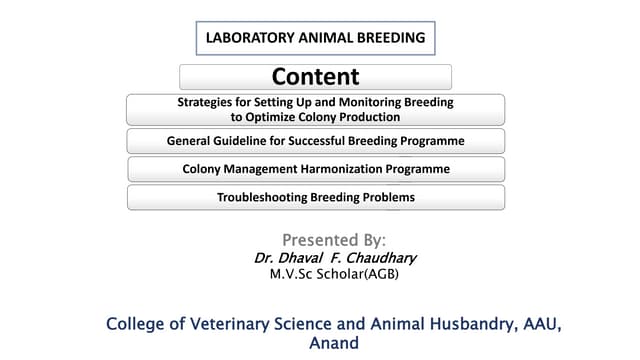 LABORATORY ANIMAL BREEDING

Content

Strategies for Setting Up and Monitoring Breeding to Optimize Colony Production

General Guideline for Successful Breeding Programme

Colony Management Harmonization Programme

Troubleshooting Breeding Problems

Presented By:
Dr. Dhaval F. Chaudhary
M.V.Sc Scholar(AGB)

College of Veterinary Science and Animal Husbandry, AAU, Anand